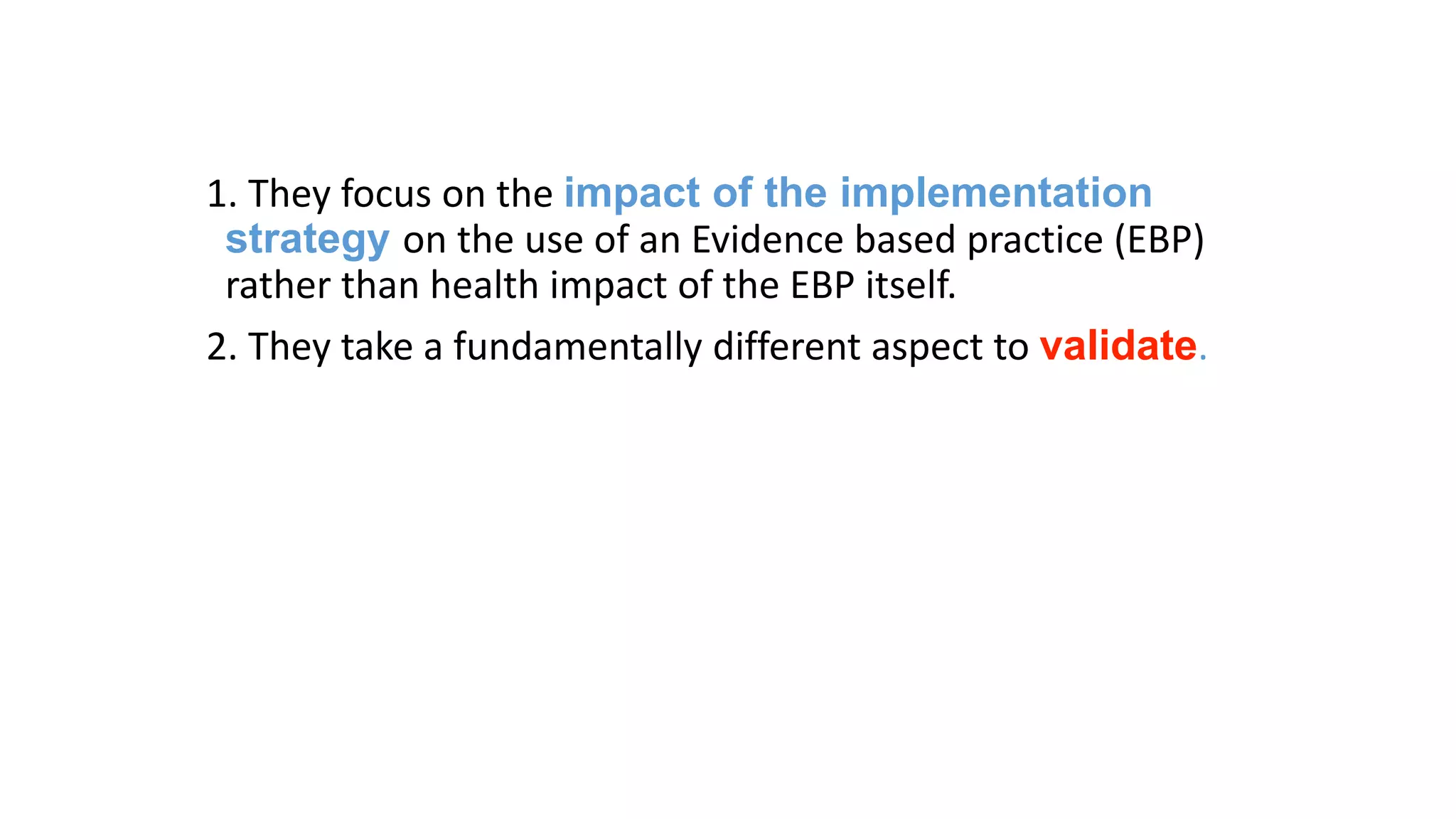 1. They focus on the impact of the implementation strategy on the use of an Evidence based practice (EBP) rather than health impact of the EBP itself.

2. They take a fundamentally different aspect to validate.